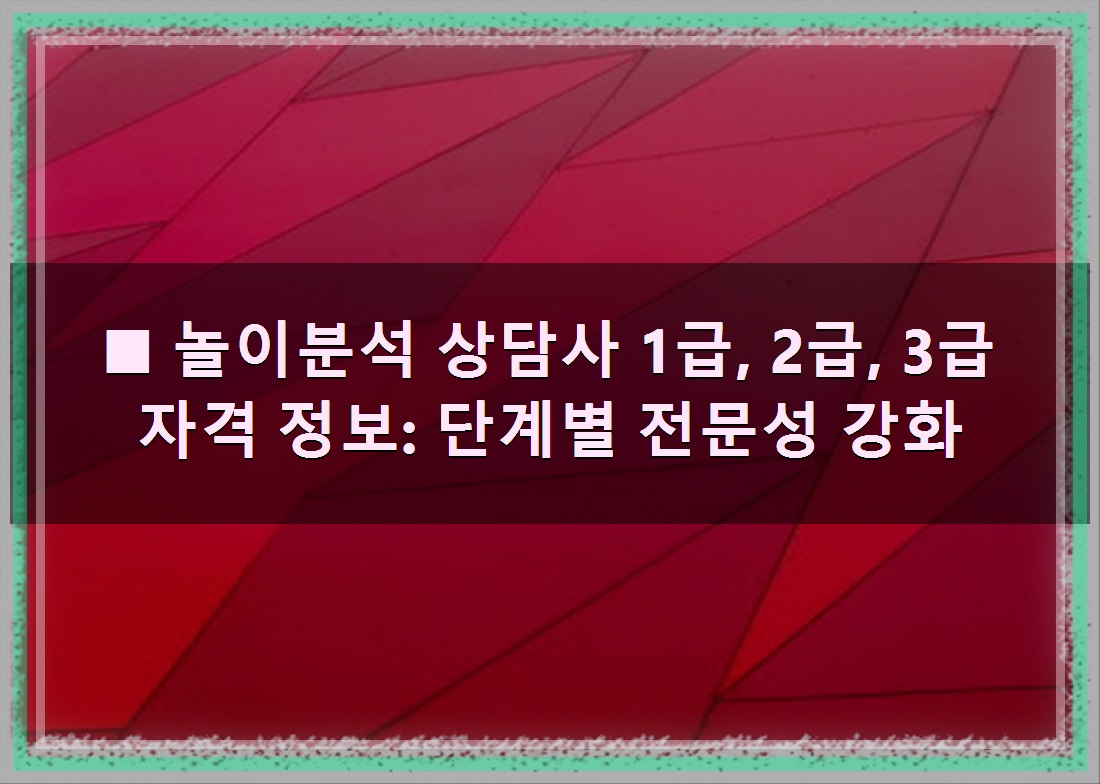 ■ 놀이분석 상담사 1급, 2급, 3급 자격 정보: 단계별 전문성 강화